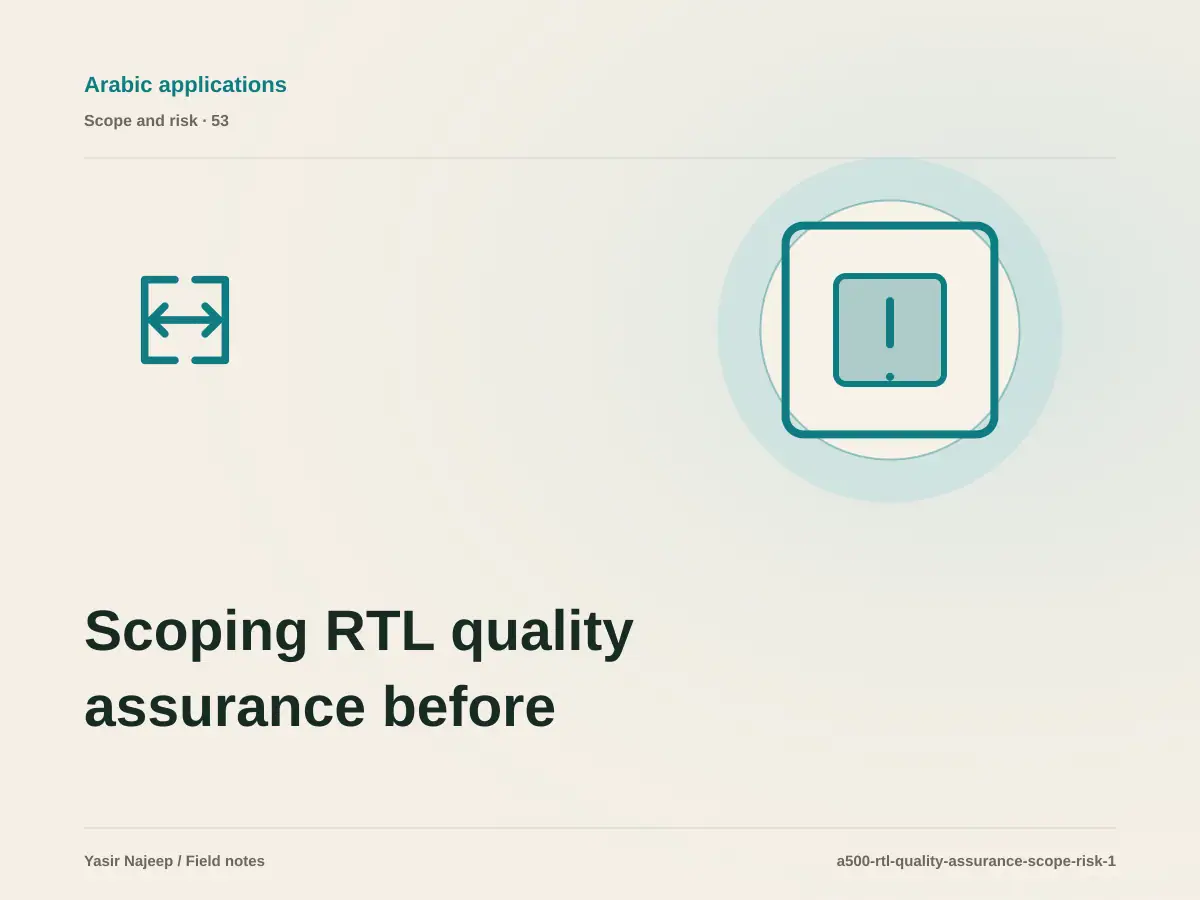 Arabic applications

Scope and risk · 53

Scoping RTL quality assurance before

Yasir Najeep / Field notes

a500-rtl-quality-assurance-scope-risk-1